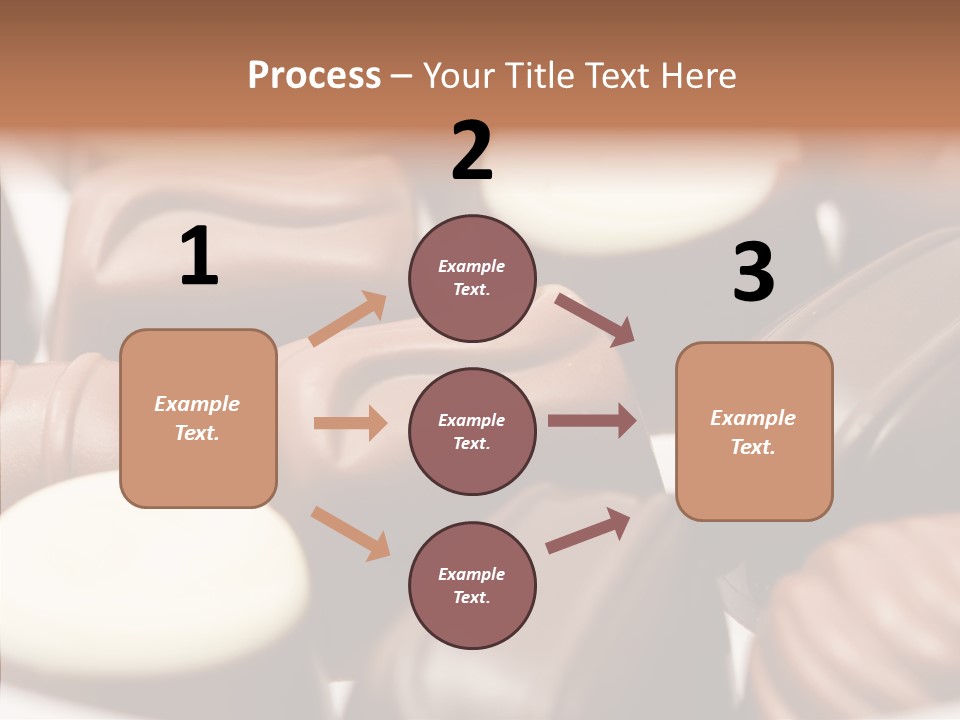 Process – Your Title Text Here

1

Example Text.

2

Example Text.

Example Text.

Example Text.

3

Example Text.